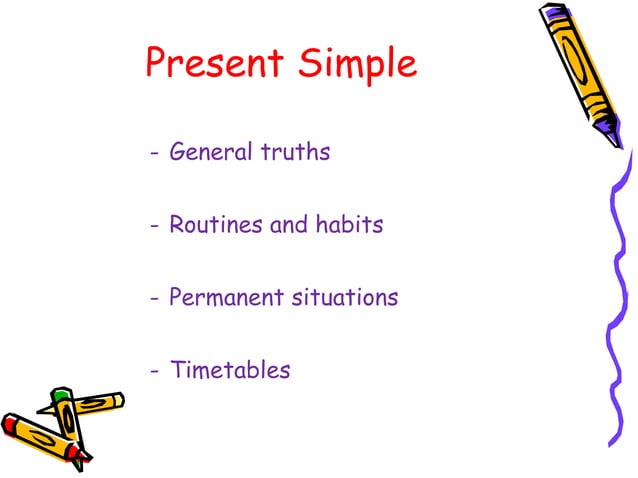 Present Simple

- General truths

- Routines and habits

- Permanent situations

- Timetables